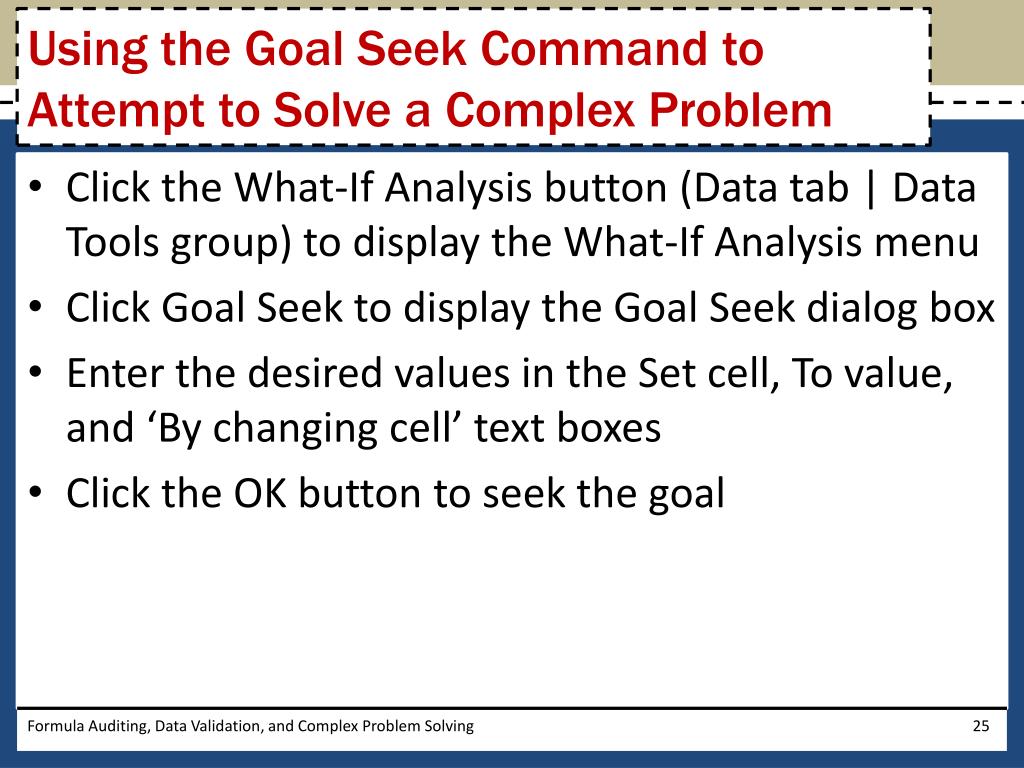 Using the Goal Seek Command to Attempt to Solve a Complex Problem

• Click the What-If Analysis button (Data tab | Data Tools group) to display the What-If Analysis menu
• Click Goal Seek to display the Goal Seek dialog box
• Enter the desired values in the Set cell, To value, and ‘By changing cell’ text boxes
• Click the OK button to seek the goal

Formula Auditing, Data Validation, and Complex Problem Solving

25